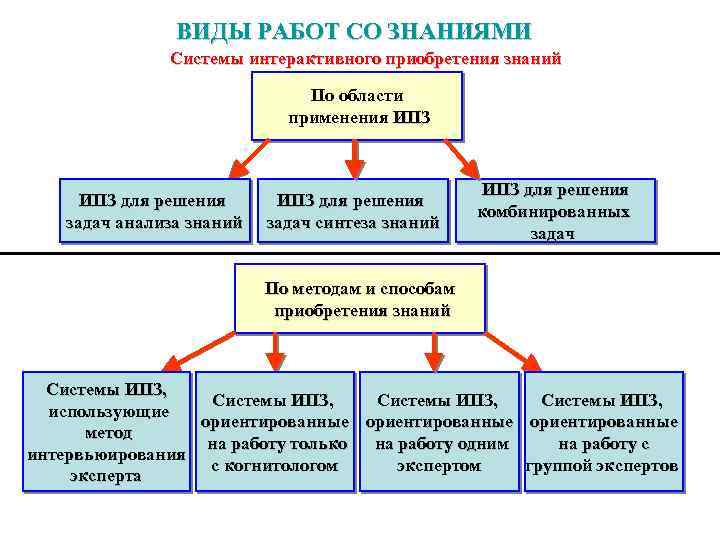 ВИДЫ РАБОТ СО ЗНАНИЯМИ

Системы интерактивного приобретения знаний

По области применения ИПЗ

ИПЗ для решения задач анализа знаний

ИПЗ для решения задач синтеза знаний

ИПЗ для решения комбинированных задач

По методам и способам приобретения знаний

Системы ИПЗ, использующие метод интервьюирования эксперта

Системы ИПЗ, ориентированные на работу только с когнитологом

Системы ИПЗ, ориентированные на работу одним экспертом

Системы ИПЗ, ориентированные на работу с группой экспертов